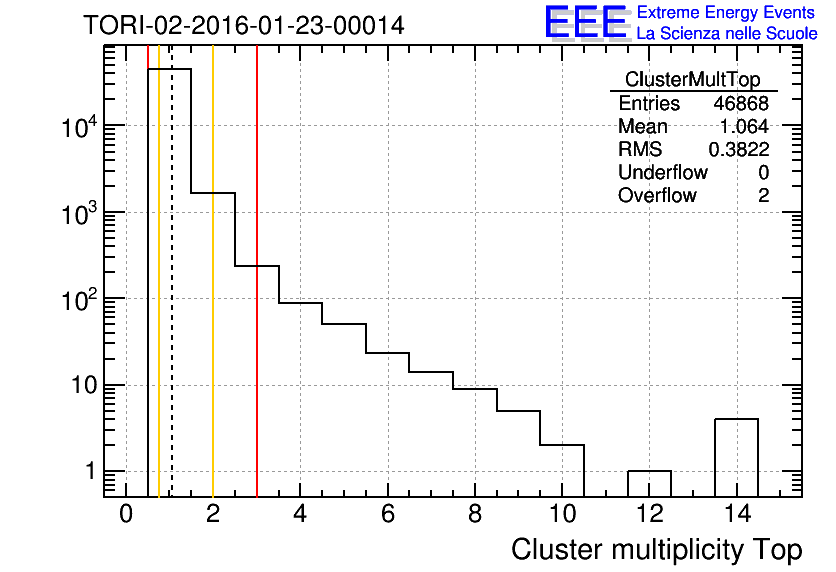 TORI-02-2016-01-23-00014

EEE Extreme Energy Events
La Scienza nelle Scuole

| ClusterMultTop | |
|---|---|
| Entries | 46868 |
| Mean | 1.064 |
| RMS | 0.3822 |
| Underflow | 0 |
| Overflow | 2 |

$10^4$
$10^3$
$10^2$
10
1

0 2 4 6 8 10 12 14

Cluster multiplicity Top